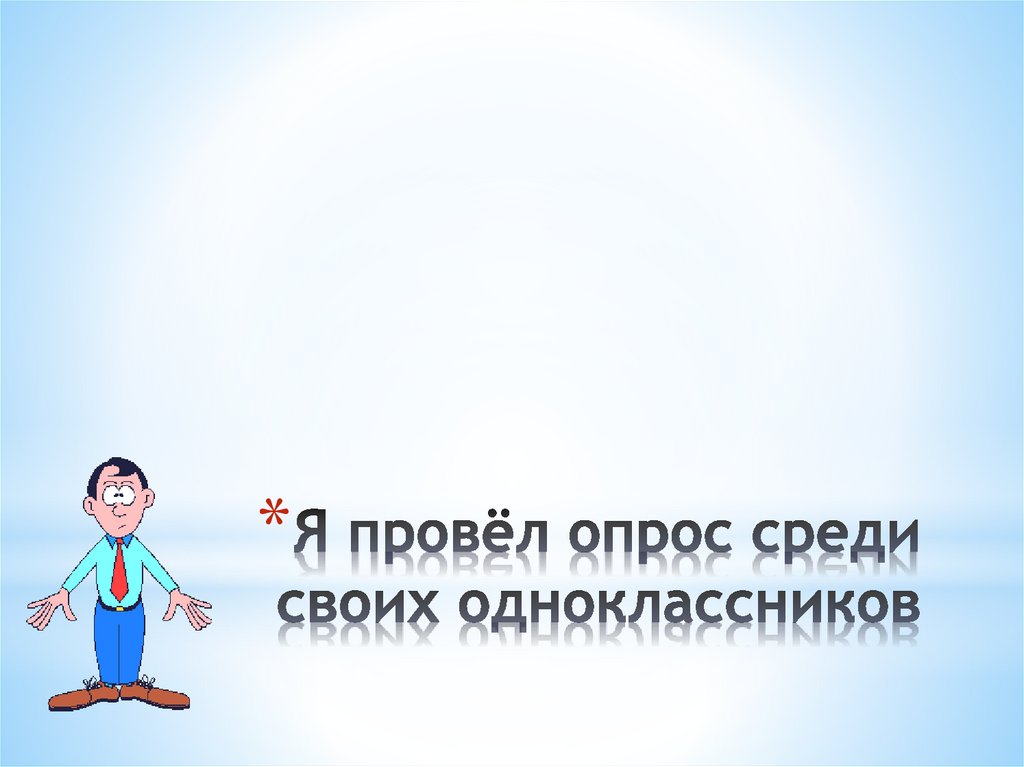 *Я провёл опрос среди своих одноклассников